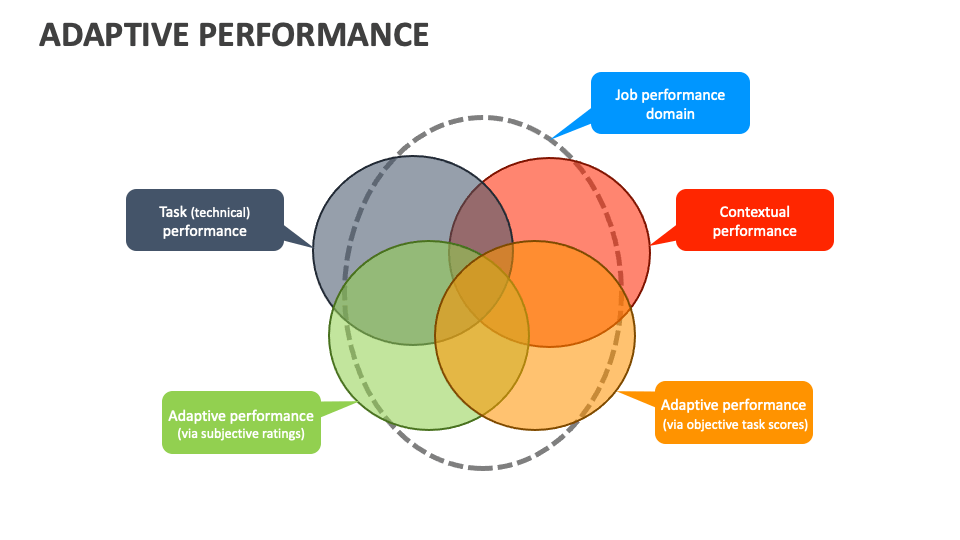 ADAPTIVE PERFORMANCE

Job performance domain

Task (technical) performance

Contextual performance

Adaptive performance (via subjective ratings)

Adaptive performance (via objective task scores)